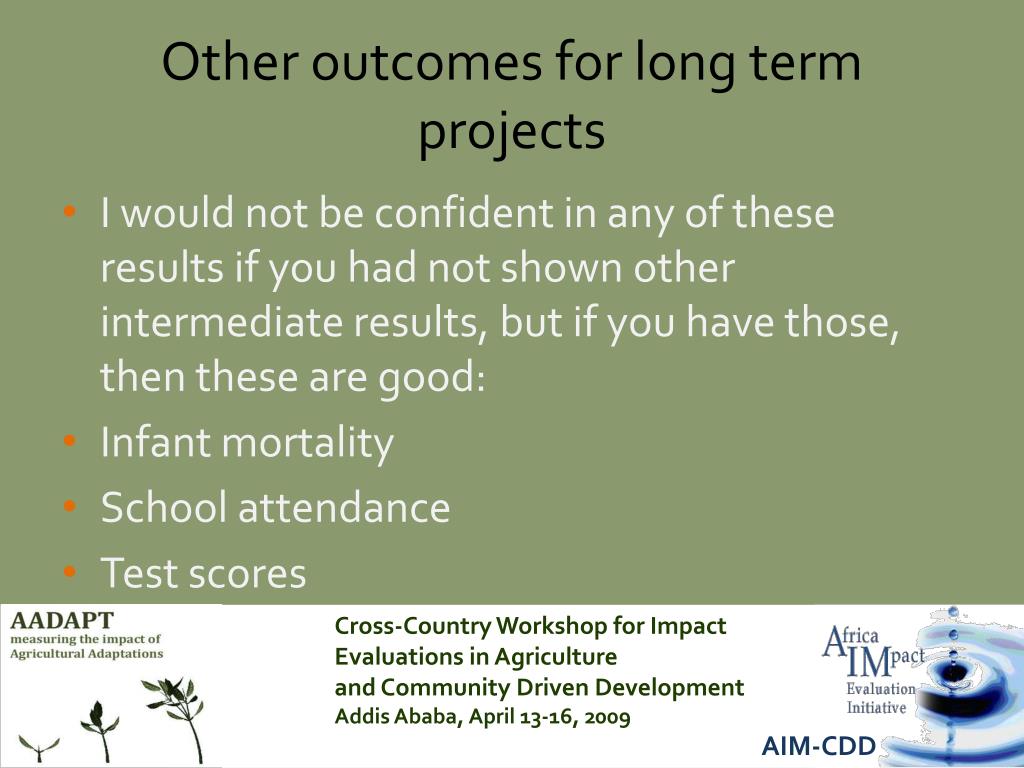 Other outcomes for long term projects

• I would not be confident in any of these results if you had not shown other intermediate results, but if you have those, then these are good:
• Infant mortality
• School attendance
• Test scores

AADAPT
measuring the impact of
Agricultural Adaptations

Cross-Country Workshop for Impact Evaluations in Agriculture and Community Driven Development
Addis Ababa, April 13-16, 2009

Africa IMpact Evaluation Initiative

AIM-CDD